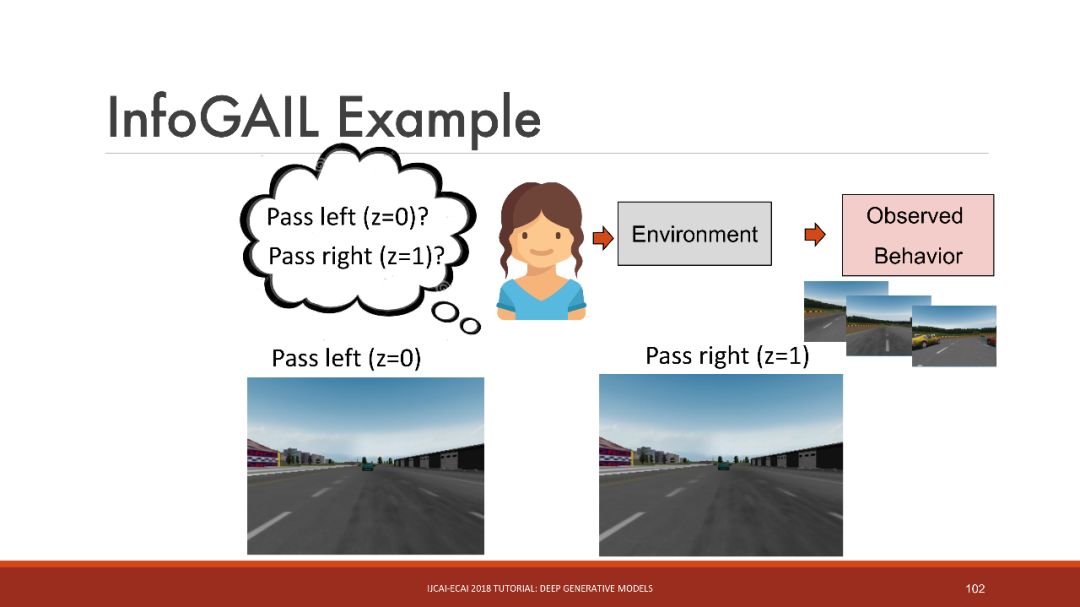 InfoGAIL Example

Pass left (z=0)?
Pass right (z=1)?

Environment

Observed Behavior

Pass left (z=0)

Pass right (z=1)

IJCAI-ECAI 2018 TUTORIAL: DEEP GENERATIVE MODELS

102